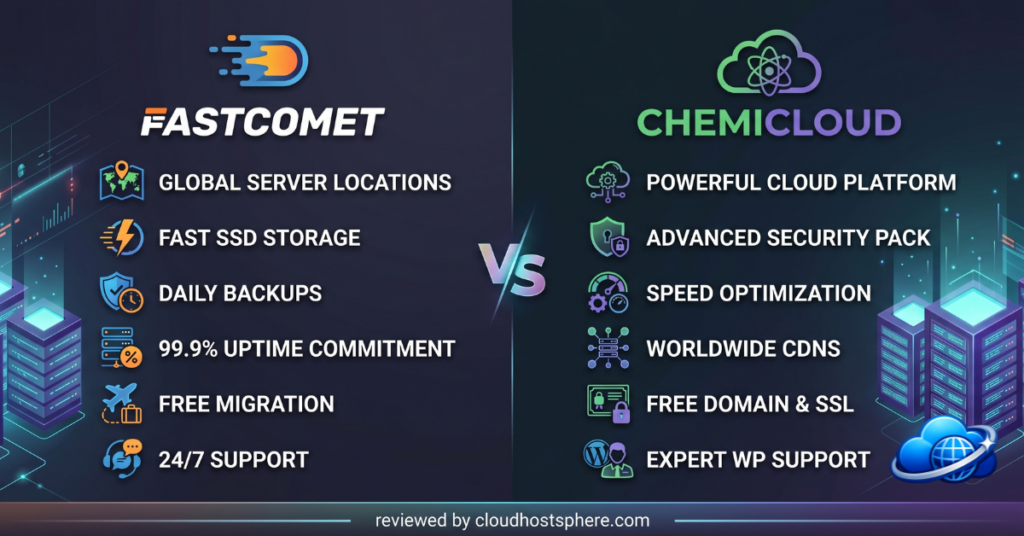 FASTCOMET

GLOBAL SERVER LOCATIONS

FAST SSD STORAGE

DAILY BACKUPS

99.9% UPTIME COMMITMENT

FREE MIGRATION

24/7 SUPPORT

VS

CHEMICLOUD

POWERFUL CLOUD PLATFORM

ADVANCED SECURITY PACK

SPEED OPTIMIZATION

WORLDWIDE CDNS

FREE DOMAIN & SSL

EXPERT WP SUPPORT

reviewed by cloudhostsphere.com